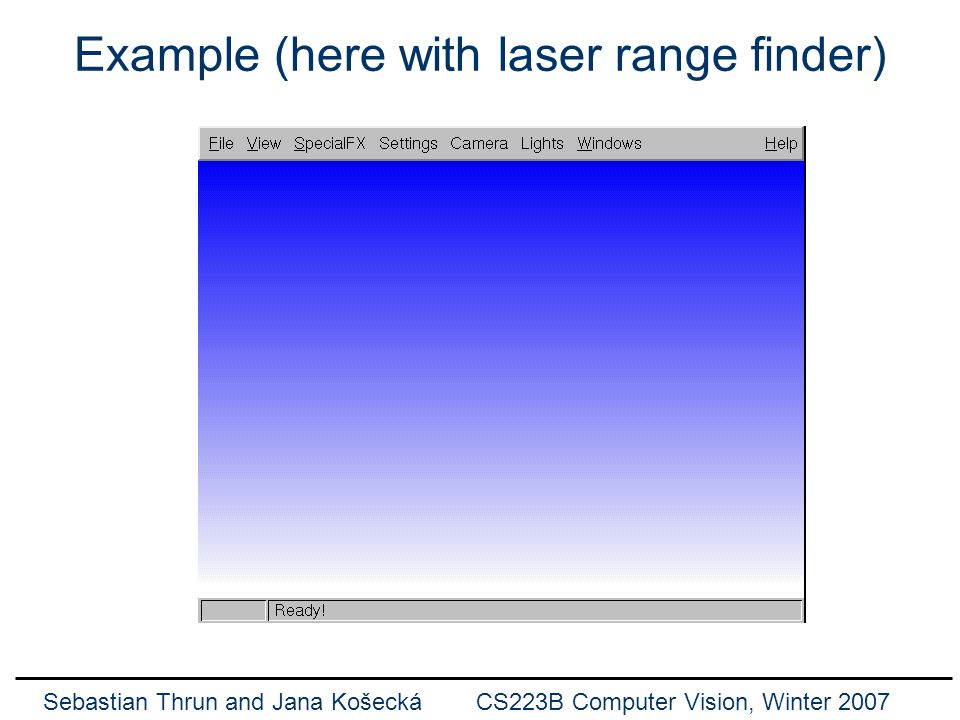 Example (here with laser range finder)

File View SpecialFX Settings Camera Lights Windows Help

Ready!

Sebastian Thrun and Jana Košecká CS223B Computer Vision, Winter 2007